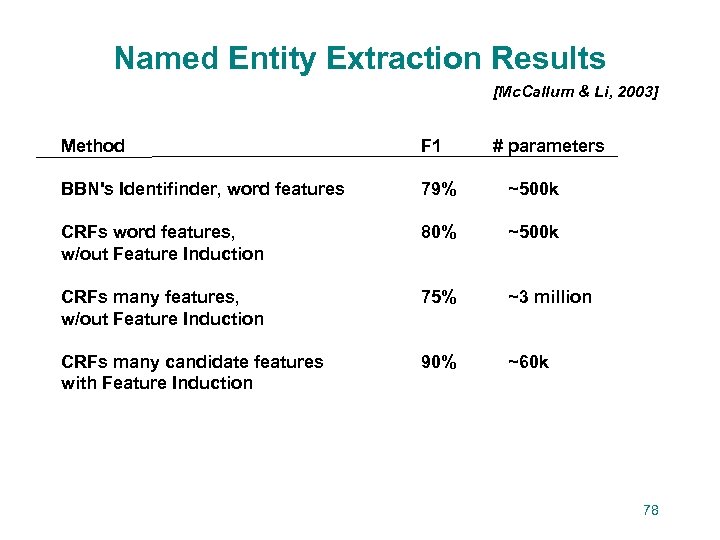 Named Entity Extraction Results

[McCallum & Li, 2003]

| Method | F1 | # parameters |
|---|---|---|
| BBN's Identifinder, word features | 79% | ~500k |
| CRFs word features, w/out Feature Induction | 80% | ~500k |
| CRFs many features, w/out Feature Induction | 75% | ~3 million |
| CRFs many candidate features with Feature Induction | 90% | ~60k |

78